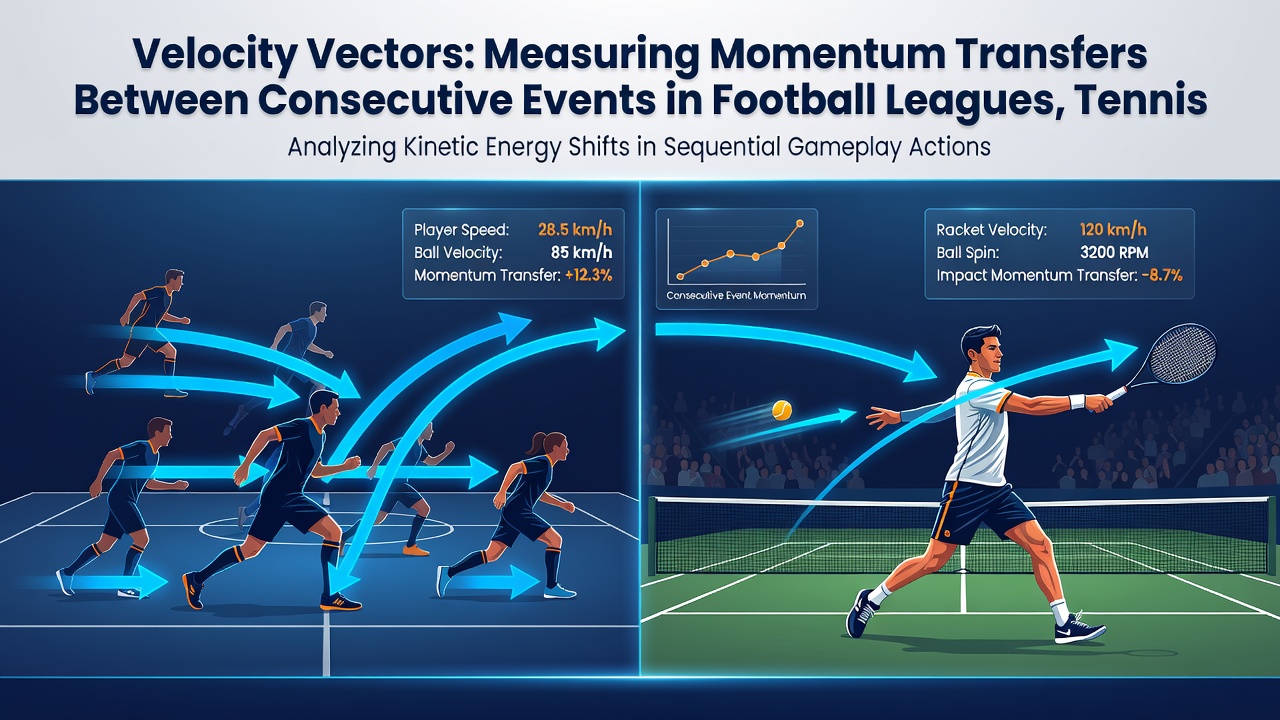 Velocity Vectors: Measuring Momentum Transfers Between Consecutive Events in Football Leagues, Tennis

Analyzing Kinetic Energy Shifts in Sequential Gameplay Actions

Player Speed: 28.5 km/h
Ball Velocity: 85 km/h
Momentum Transfer: +12.3%

Consecutive Event Momentum

Racket Velocity: 120 km/h
Ball Spin: 3200 RPM
Impact Momentum Transfer: -8.7%